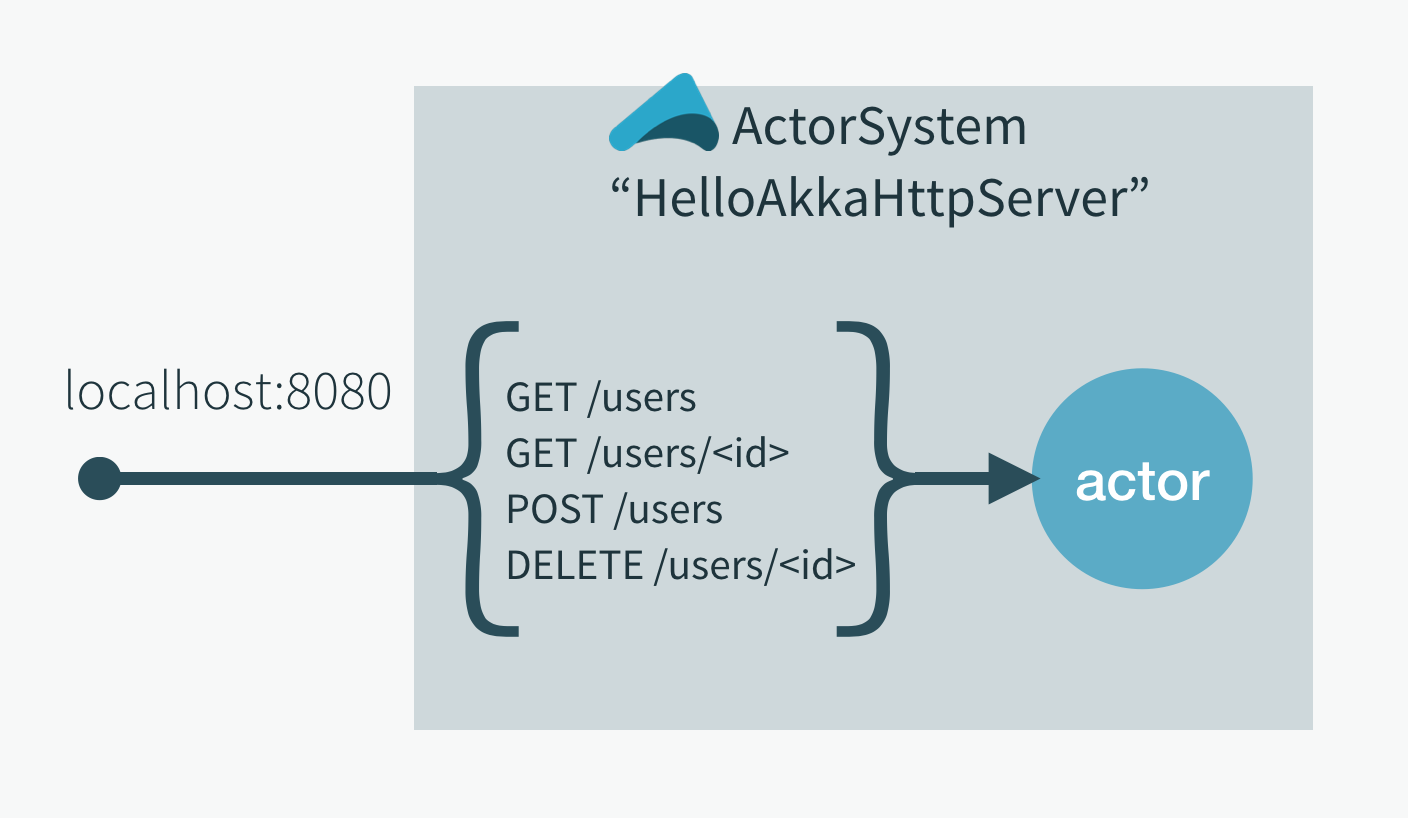 ActorSystem
“HelloAkkaHttpServer”

localhost:8080

GET /users
GET /users/<id>
POST /users
DELETE /users/<id>

actor